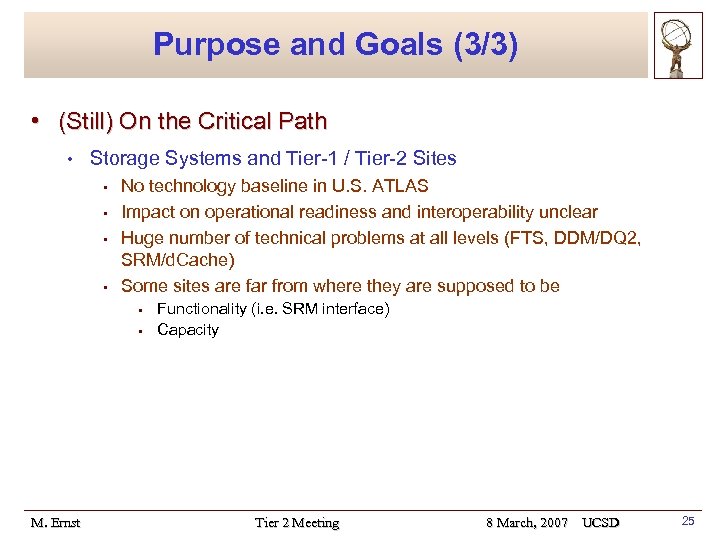 Purpose and Goals (3/3)

• (Still) On the Critical Path
  • Storage Systems and Tier-1 / Tier-2 Sites
    ▪ No technology baseline in U.S. ATLAS
    ▪ Impact on operational readiness and interoperability unclear
    ▪ Huge number of technical problems at all levels (FTS, DDM/DQ2, SRM/dCache)
    ▪ Some sites are far from where they are supposed to be
      ▪ Functionality (i.e. SRM interface)
      ▪ Capacity

M. Ernst   Tier 2 Meeting   8 March, 2007   UCSD   25